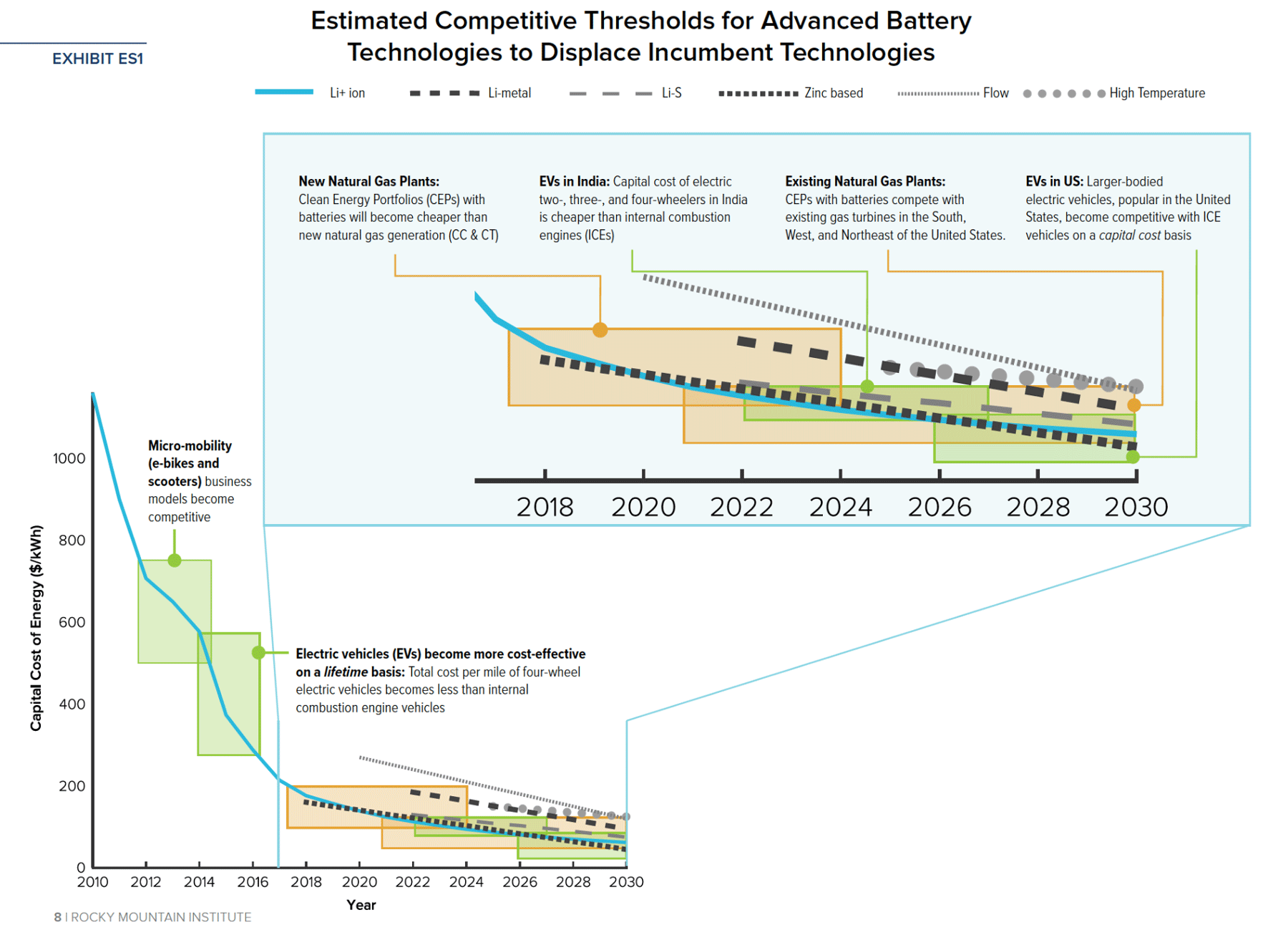 EXHIBIT ES1

Estimated Competitive Thresholds for Advanced Battery Technologies to Displace Incumbent Technologies

Li+ ion
Li-metal
Li-S
Zinc based
Flow
High Temperature

New Natural Gas Plants: Clean Energy Portfolios (CEPs) with batteries will become cheaper than new natural gas generation (CC & CT)

EVs in India: Capital cost of electric two-, three-, and four-wheelers in India is cheaper than internal combustion engines (ICEs)

Existing Natural Gas Plants: CEPs with batteries compete with existing gas turbines in the South, West, and Northeast of the United States.

EVs in US: Larger-bodied electric vehicles, popular in the United States, become competitive with ICE vehicles on a capital cost basis

2018 2020 2022 2024 2026 2028 2030

Micro-mobility (e-bikes and scooters) business models become competitive

Electric vehicles (EVs) become more cost-effective on a lifetime basis: Total cost per mile of four-wheel electric vehicles becomes less than internal combustion engine vehicles

Capital Cost of Energy ($/kWh)

1000
800
600
400
200
0

2010 2012 2014 2016 2018 2020 2022 2024 2026 2028 2030

Year

8 | ROCKY MOUNTAIN INSTITUTE